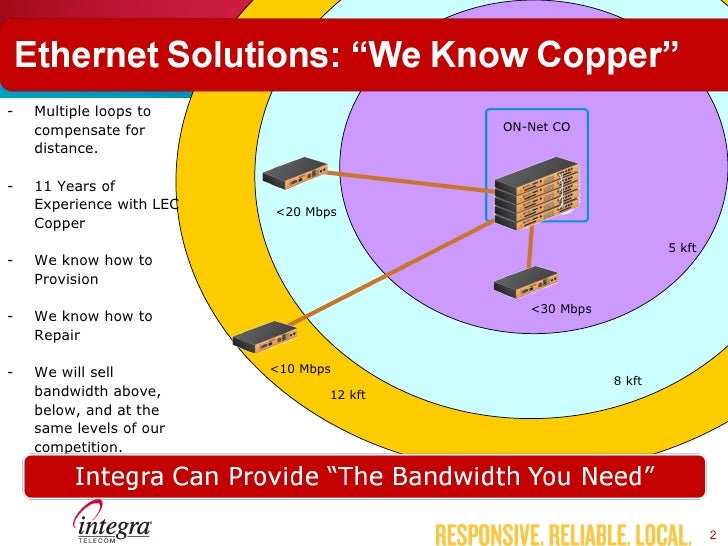 Ethernet Solutions: “We Know Copper”

- Multiple loops to compensate for distance.

- 11 Years of Experience with LEC Copper

- We know how to Provision

- We know how to Repair

- We will sell bandwidth above, below, and at the same levels of our competition.

ON-Net CO

<20 Mbps

5 kft

<30 Mbps

<10 Mbps

8 kft

12 kft

Integra Can Provide “The Bandwidth You Need”

integra TELECOM

RESPONSIVE. RELIABLE. LOCAL.

2